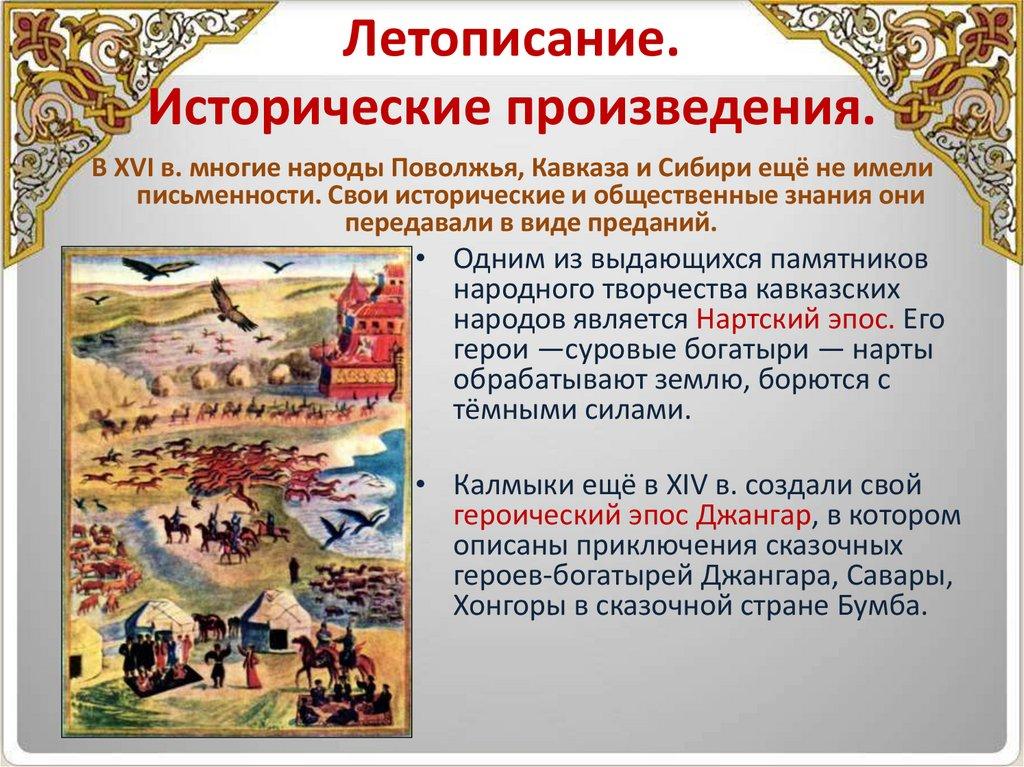 Летописание.
Исторические произведения.

В XVI в. многие народы Поволжья, Кавказа и Сибири ещё не имели письменности. Свои исторические и общественные знания они передавали в виде преданий.

• Одним из выдающихся памятников народного творчества кавказских народов является Нартский эпос. Его герои —суровые богатыри — нарты обрабатывают землю, борются с тёмными силами.

• Калмыки ещё в XIV в. создали свой героический эпос Джангар, в котором описаны приключения сказочных героев-богатырей Джангара, Савары, Хонгоры в сказочной стране Бумба.